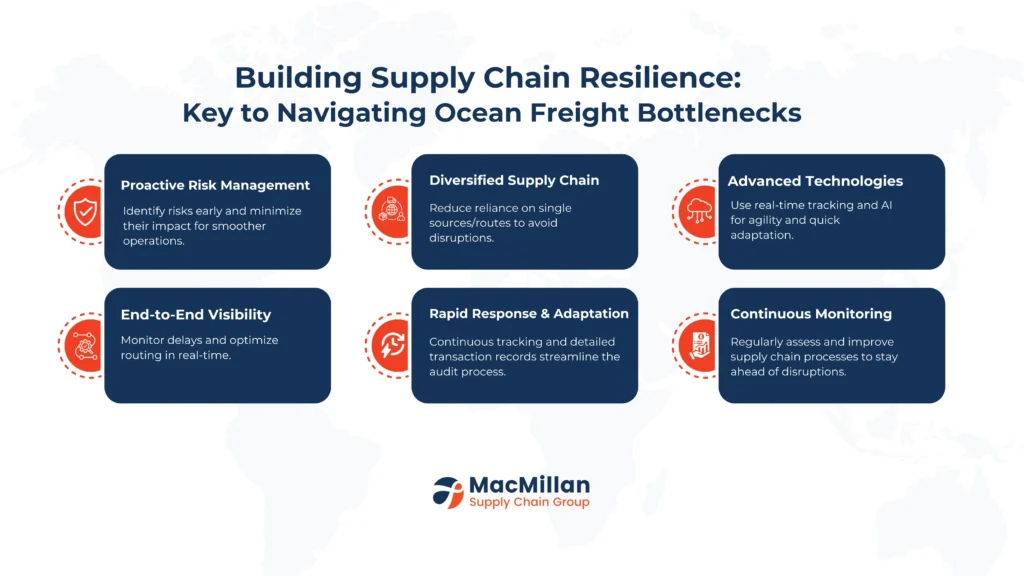 Building Supply Chain Resilience:
Key to Navigating Ocean Freight Bottlenecks

Proactive Risk Management
Identify risks early and minimize their impact for smoother operations.

Diversified Supply Chain
Reduce reliance on single sources/routes to avoid disruptions.

Advanced Technologies
Use real-time tracking and AI for agility and quick adaptation.

End-to-End Visibility
Monitor delays and optimize routing in real-time.

Rapid Response & Adaptation
Continuous tracking and detailed transaction records streamline the audit process.

Continuous Monitoring
Regularly assess and improve supply chain processes to stay ahead of disruptions.

MacMillan
Supply Chain Group